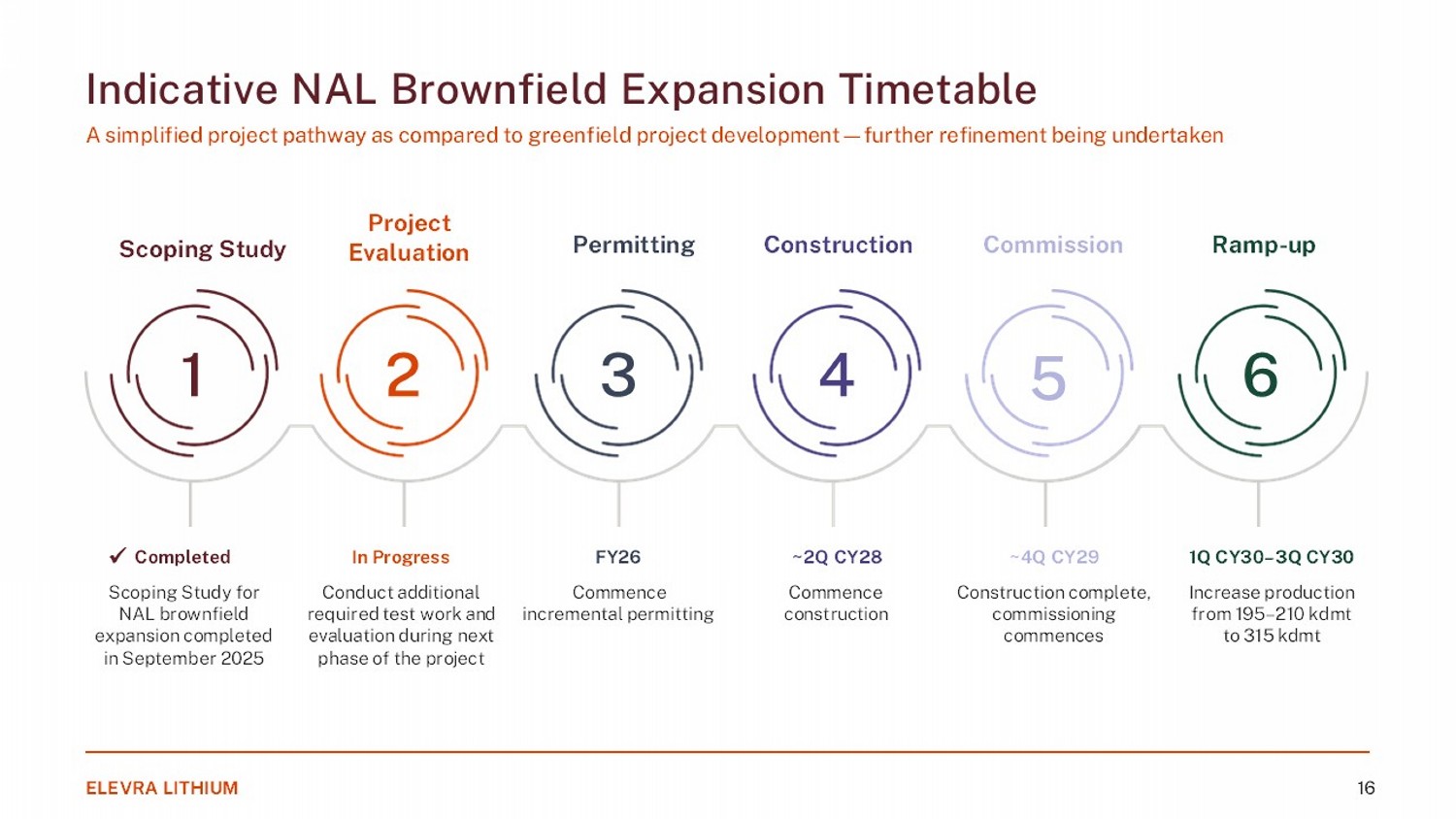 Indicative NAL Brownfield Expansion Timetable

A simplified project pathway as compared to greenfield project development — further refinement being undertaken

Scoping Study

1

✓ Completed

Scoping Study for NAL brownfield expansion completed in September 2025

Project Evaluation

2

In Progress

Conduct additional required test work and evaluation during next phase of the project

Permitting

3

FY26

Commence incremental permitting

Construction

4

~2Q CY28

Commence construction

Commission

5

~4Q CY29

Construction complete, commissioning commences

Ramp-up

6

1Q CY30–3Q CY30

Increase production from 195–210 kdmt to 315 kdmt

ELEVRA LITHIUM

16